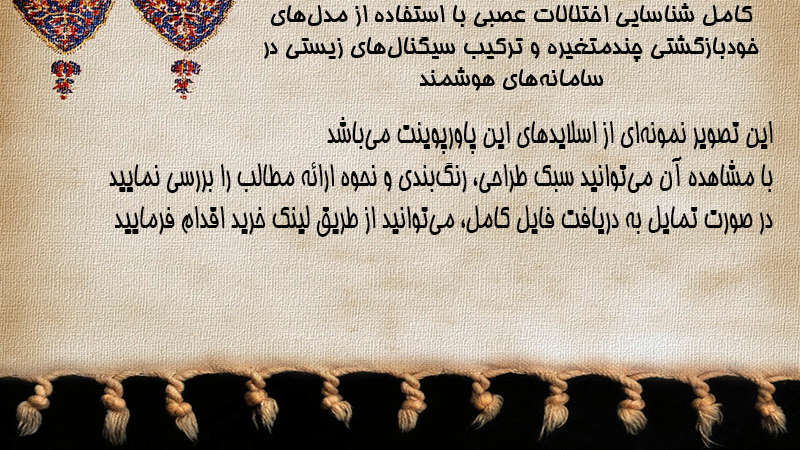 کامل شناسایی اختلالات عصبی با استفاده از مدل‌های خودبازگشتی چندمتغیره و ترکیب سیگنال‌های زیستی در سامانه‌های هوشمند

این تصویر نمونه‌ای از اسلایدهای این پاورپوینت می‌باشد
با مشاهده آن می‌توانید سبک طراحی، رنگ‌بندی و نحوه ارائه مطالب را بررسی نمایید
در صورت تمایل به دریافت فایل کامل، می‌توانید از طریق لینک خرید اقدام فرمایید